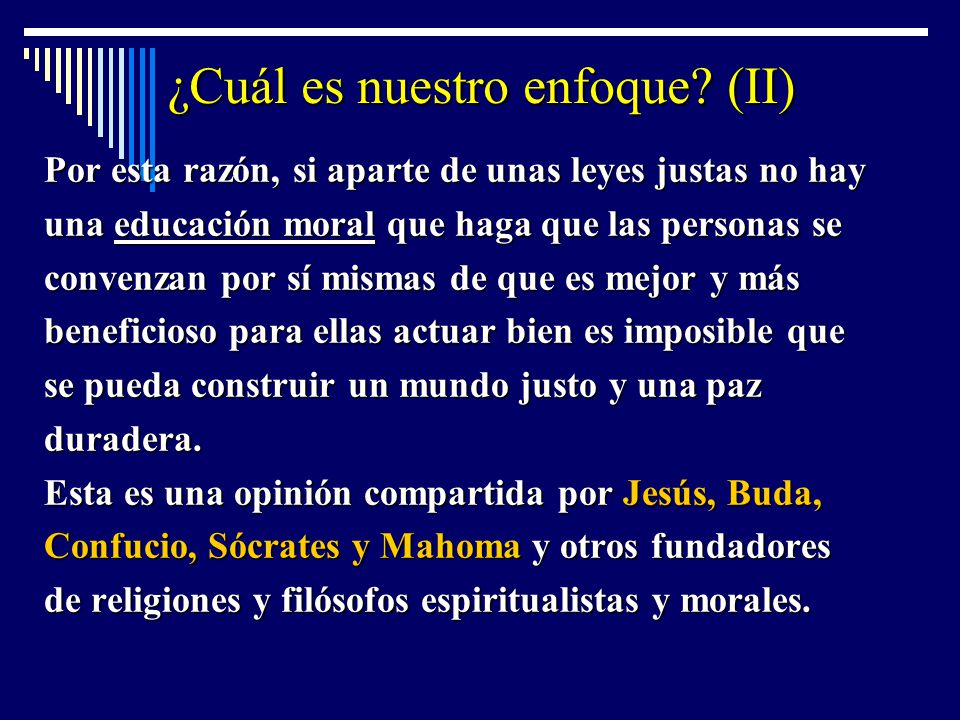 ¿Cuál es nuestro enfoque? (II)

Por esta razón, si aparte de unas leyes justas no hay una educación moral que haga que las personas se convenzan por sí mismas de que es mejor y más beneficioso para ellas actuar bien es imposible que se pueda construir un mundo justo y una paz duradera.
Esta es una opinión compartida por Jesús, Buda, Confucio, Sócrates y Mahoma y otros fundadores de religiones y filósofos espiritualistas y morales.